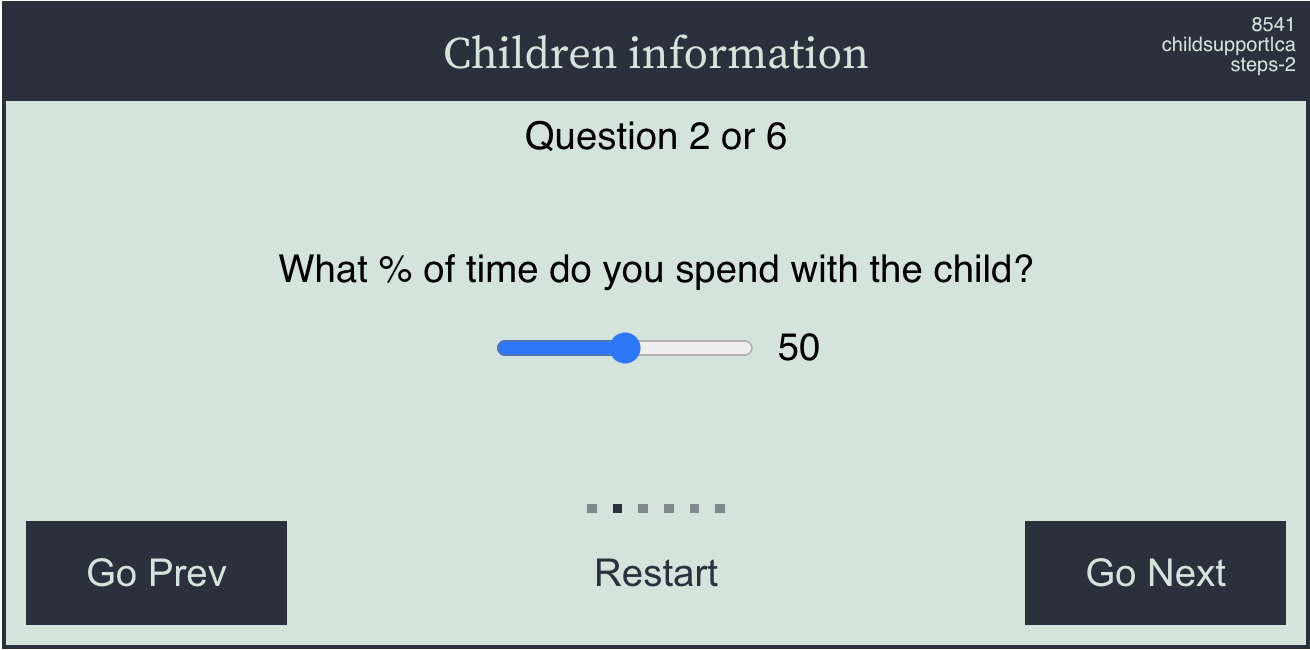 Children information

8541
childsupportlca
steps-2

Question 2 or 6

What % of time do you spend with the child?

50

Go Prev

Restart

Go Next